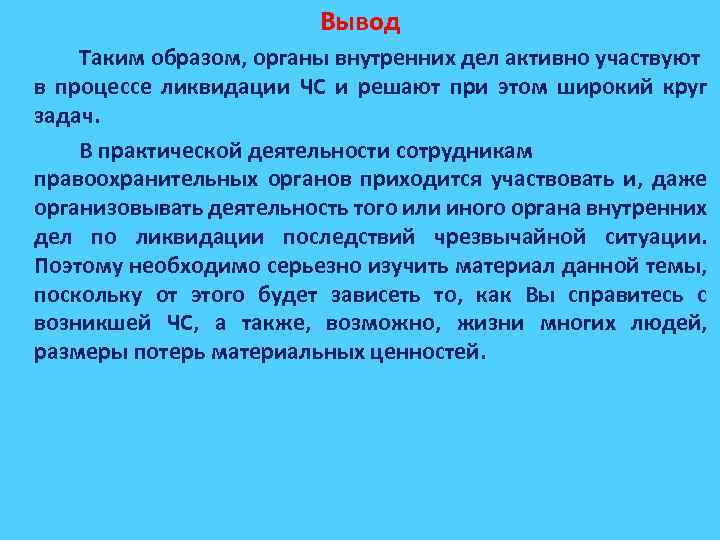 Вывод

Таким образом, органы внутренних дел активно участвуют в процессе ликвидации ЧС и решают при этом широкий круг задач.

В практической деятельности сотрудникам правоохранительных органов приходится участвовать и, даже организовывать деятельность того или иного органа внутренних дел по ликвидации последствий чрезвычайной ситуации. Поэтому необходимо серьезно изучить материал данной темы, поскольку от этого будет зависеть то, как Вы справитесь с возникшей ЧС, а также, возможно, жизни многих людей, размеры потерь материальных ценностей.